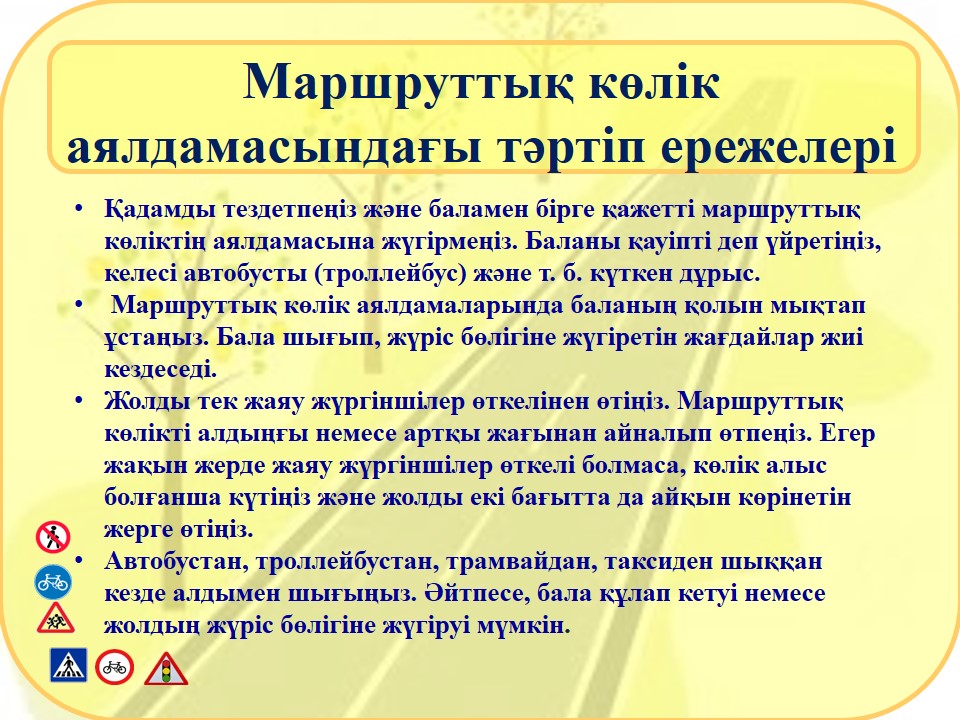 Маршруттық көлік аялдамасындағы тәртіп ережелері

• Қадамды тездетпеңіз және баламен бірге қажетті маршруттық көліктің аялдамасына жүгірмеңіз. Баланы қауіпті деп үйретіңіз, келесі автобусты (троллейбус) және т. б. күткен дұрыс.
• Маршруттық көлік аялдамаларында баланың қолын мықтап ұстаңыз. Бала шығып, жүріс бөлігіне жүгіретін жағдайлар жиі кездеседі.
• Жолды тек жаяу жүргіншілер өткелінен өтіңіз. Маршруттық көлікті алдыңғы немесе артқы жағынан айналып өтпеңіз. Егер жақын жерде жаяу жүргіншілер өткелі болмаса, көлік алыс болғанша күтіңіз және жолды екі бағытта да айқын көрінетін жерге өтіңіз.
• Автобустан, троллейбустан, трамвайдан, таксиден шыққан кезде алдымен шығыңыз. Әйтпесе, бала құлап кетуі немесе жолдың жүріс бөлігіне жүгіруі мүмкін.